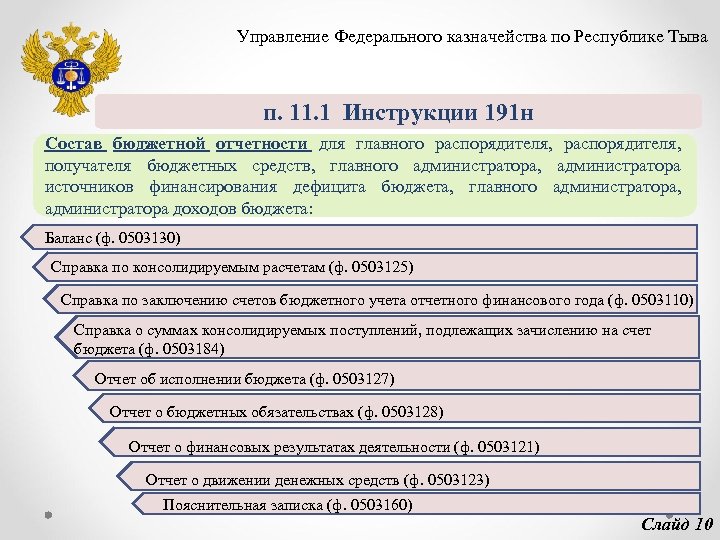 Управление Федерального казначейства по Республике Тыва

п. 11.1 Инструкции 191н

Состав бюджетной отчетности для главного распорядителя, распорядителя, получателя бюджетных средств, главного администратора, администратора источников финансирования дефицита бюджета, главного администратора, администратора доходов бюджета:

Баланс (ф. 0503130)

Справка по консолидируемым расчетам (ф. 0503125)

Справка по заключению счетов бюджетного учета отчетного финансового года (ф. 0503110)

Справка о суммах консолидируемых поступлений, подлежащих зачислению на счет бюджета (ф. 0503184)

Отчет об исполнении бюджета (ф. 0503127)

Отчет о бюджетных обязательствах (ф. 0503128)

Отчет о финансовых результатах деятельности (ф. 0503121)

Отчет о движении денежных средств (ф. 0503123)

Пояснительная записка (ф. 0503160)

Слайд 10